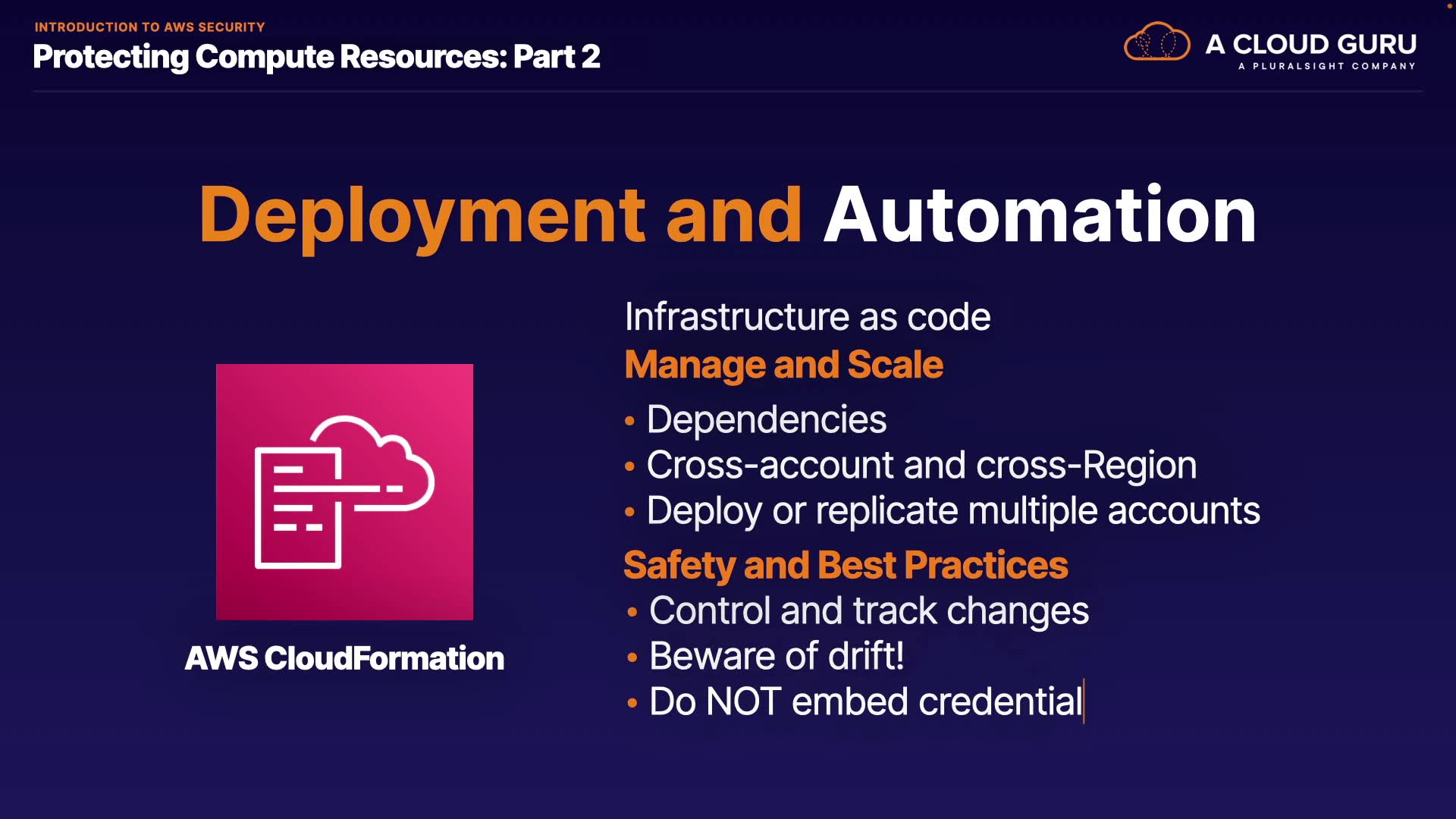 INTRODUCTION TO AWS SECURITY
Protecting Compute Resources: Part 2

A CLOUD GURU
A PLURALSIGHT COMPANY

Deployment and Automation

AWS CloudFormation

Infrastructure as code

Manage and Scale

• Dependencies
• Cross-account and cross-Region
• Deploy or replicate multiple accounts

Safety and Best Practices

• Control and track changes
• Beware of drift!
• Do NOT embed credential